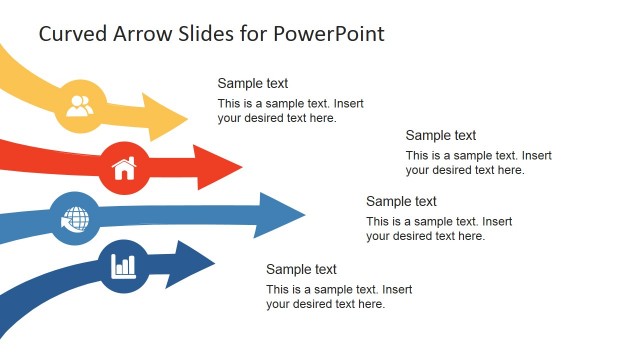 Curved Arrow Slides for PowerPoint

Sample text

This is a sample text. Insert your desired text here.

Sample text

This is a sample text. Insert your desired text here.

Sample text

This is a sample text. Insert your desired text here.

Sample text

This is a sample text. Insert your desired text here.